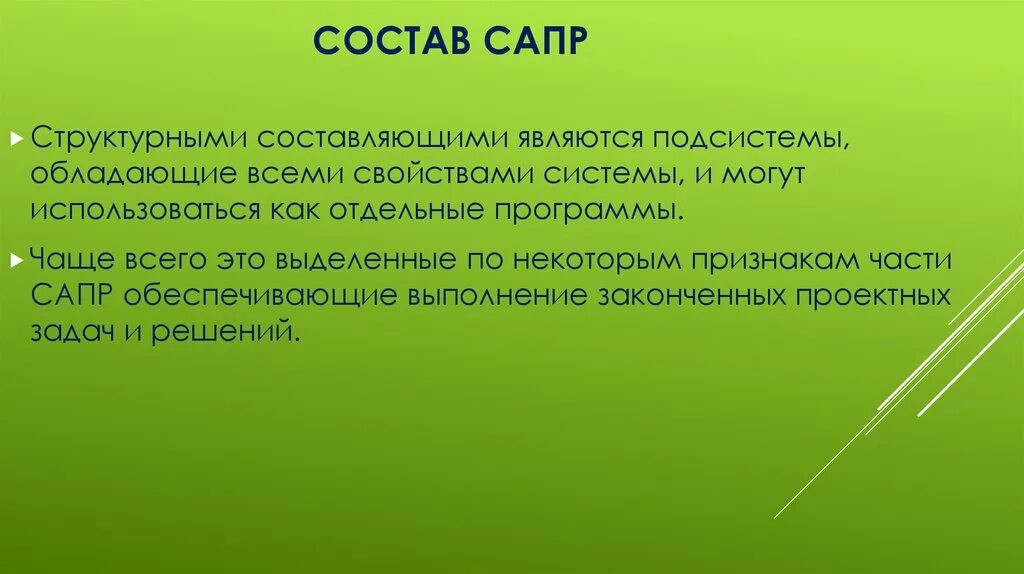 СОСТАВ САПР

Структурными составляющими являются подсистемы, обладающие всеми свойствами системы, и могут использоваться как отдельные программы.

Чаще всего это выделенные по некоторым признакам части САПР обеспечивающие выполнение законченных проектных задач и решений.